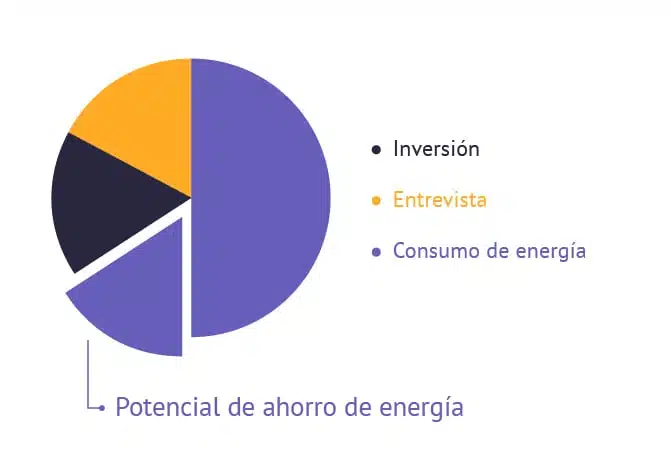 Inversión

Entrevista

Consumo de energía

Potencial de ahorro de energía